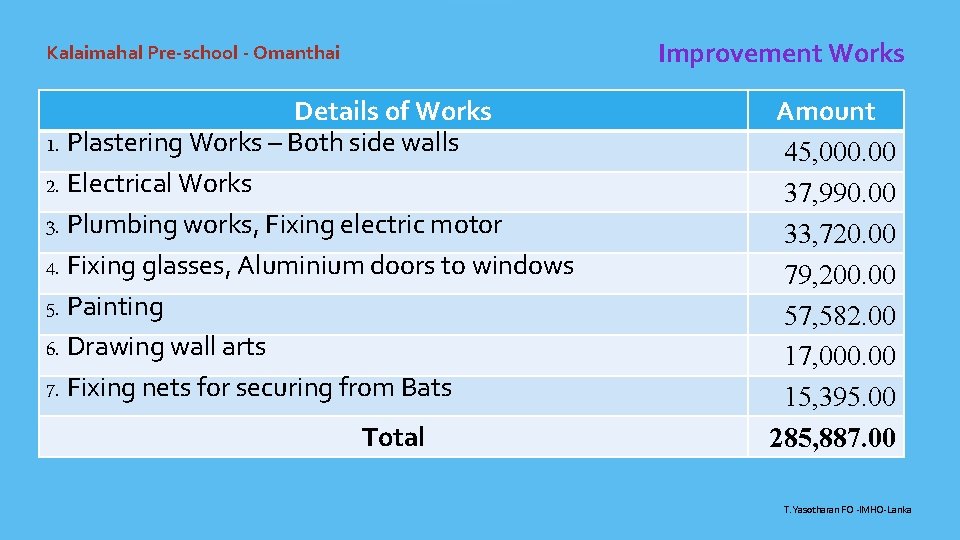 Kalaimahal Pre-school - Omanthai

Improvement Works

| Details of Works | Amount |
|---|---|
| 1. Plastering Works – Both side walls | 45,000.00 |
| 2. Electrical Works | 37,990.00 |
| 3. Plumbing works, Fixing electric motor | 33,720.00 |
| 4. Fixing glasses, Aluminium doors to windows | 79,200.00 |
| 5. Painting | 57,582.00 |
| 6. Drawing wall arts | 17,000.00 |
| 7. Fixing nets for securing from Bats | 15,395.00 |
| Total | 285,887.00 |

T.Yasotharan FO -IMHO-Lanka